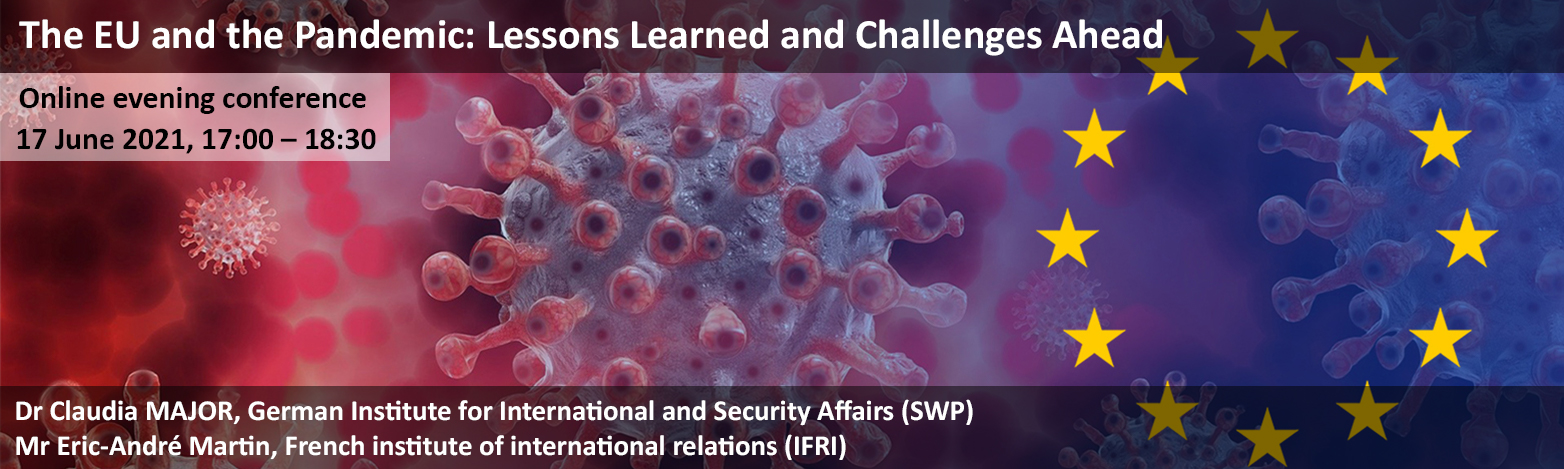 The EU and the Pandemic: Lessons Learned and Challenges Ahead

Online evening conference
17 June 2021, 17:00 – 18:30

Dr Claudia MAJOR, German Institute for International and Security Affairs (SWP)
Mr Eric-André Martin, French institute of international relations (IFRI)